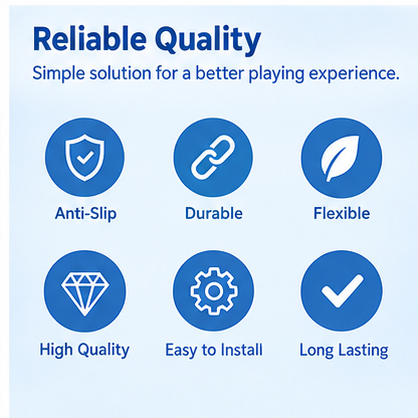 Reliable Quality

Simple solution for a better playing experience.

Anti-Slip

Durable

Flexible

High Quality

Easy to Install

Long Lasting